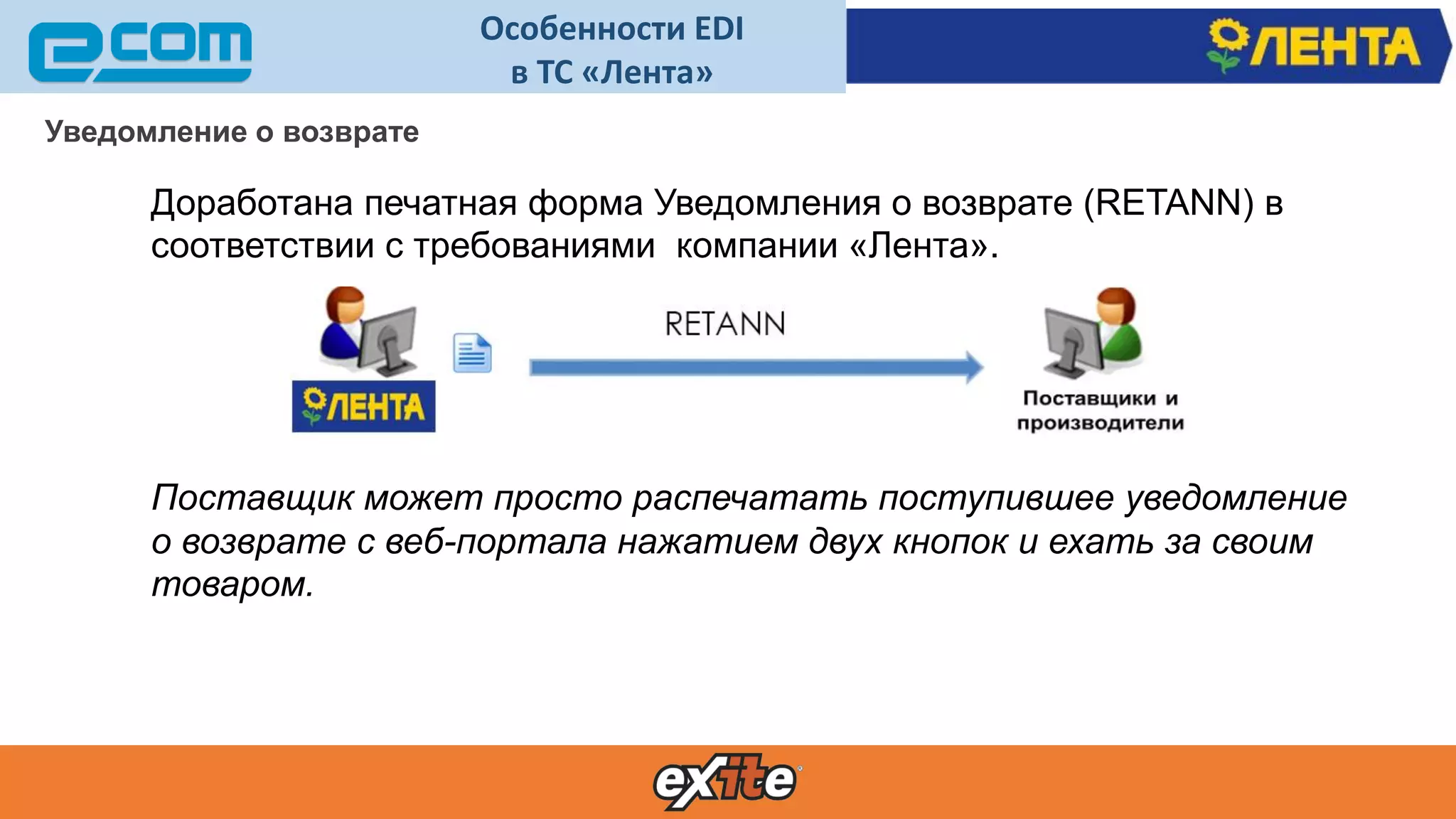 ecom

Особенности EDI
в ТС «Лента»

ЛЕНТА

Уведомление о возврате

Доработана печатная форма Уведомления о возврате (RETANN) в соответствии с требованиями компании «Лента».

ЛЕНТА

RETANN

Поставщики и производители

Поставщик может просто распечатать поступившее уведомление о возврате с веб-портала нажатием двух кнопок и ехать за своим товаром.

exite